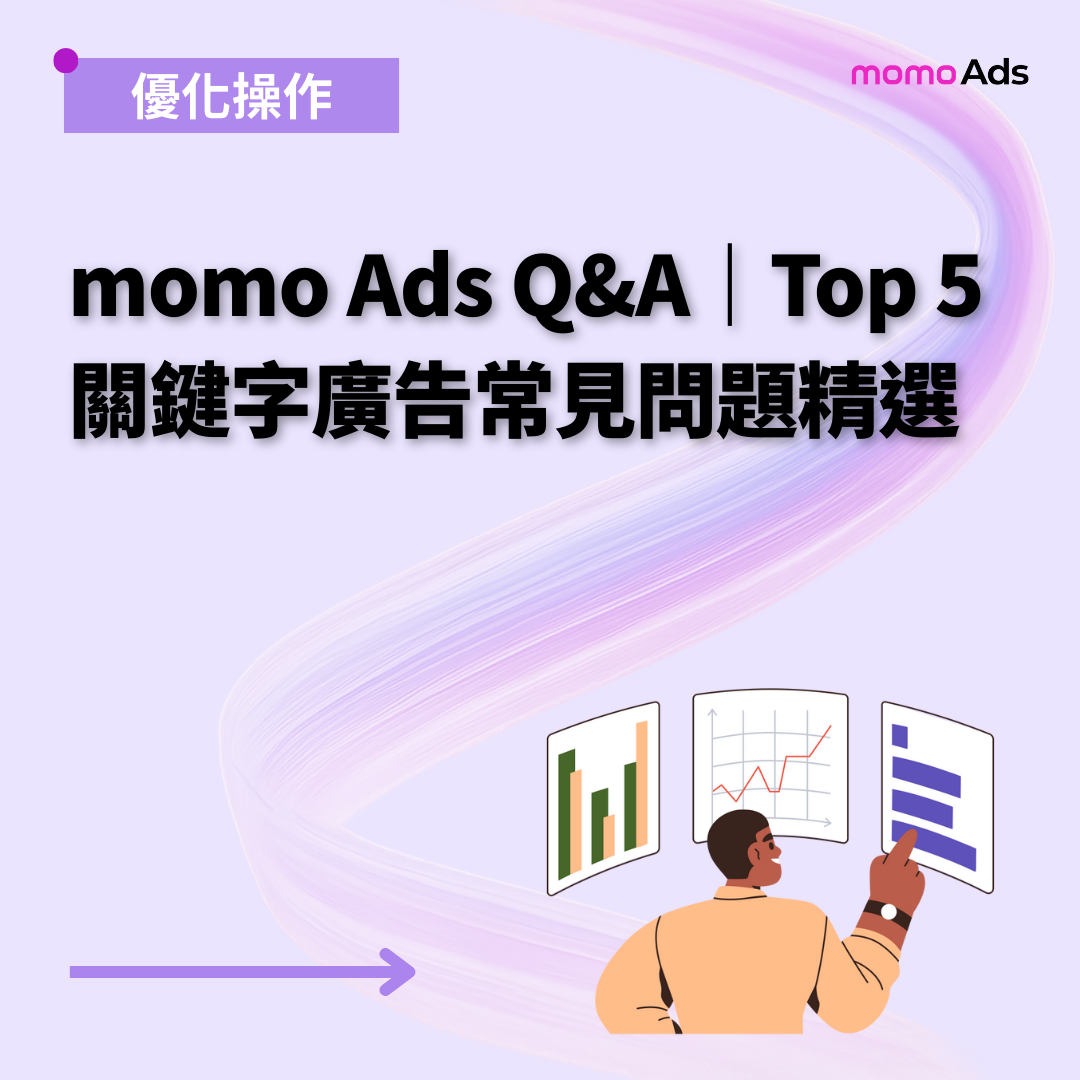 優化操作

momo Ads

momo Ads Q&A｜Top 5
關鍵字廣告常見問題精選